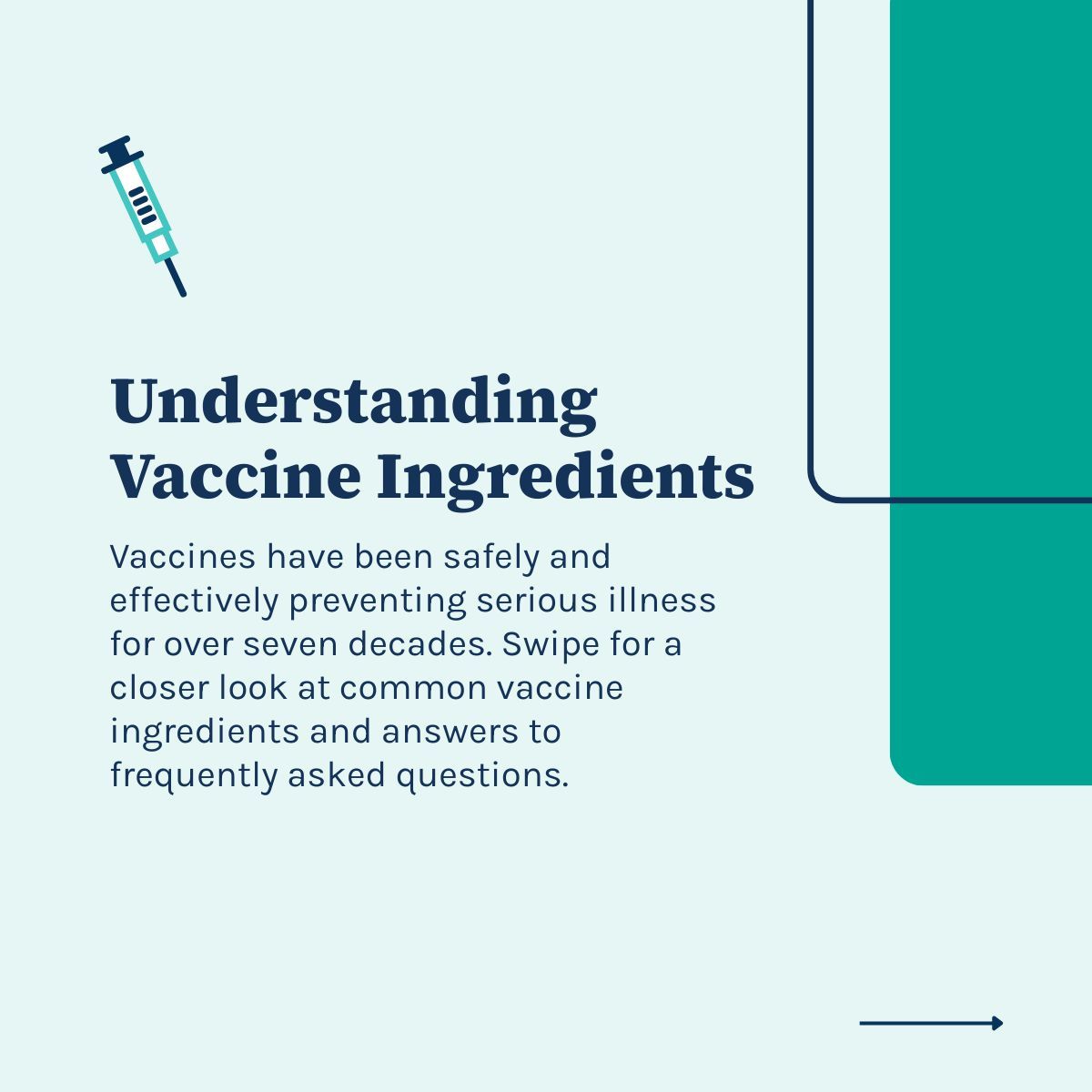 Understanding Vaccine Ingredients

Vaccines have been safely and effectively preventing serious illness for over seven decades. Swipe for a closer look at common vaccine ingredients and answers to frequently asked questions.